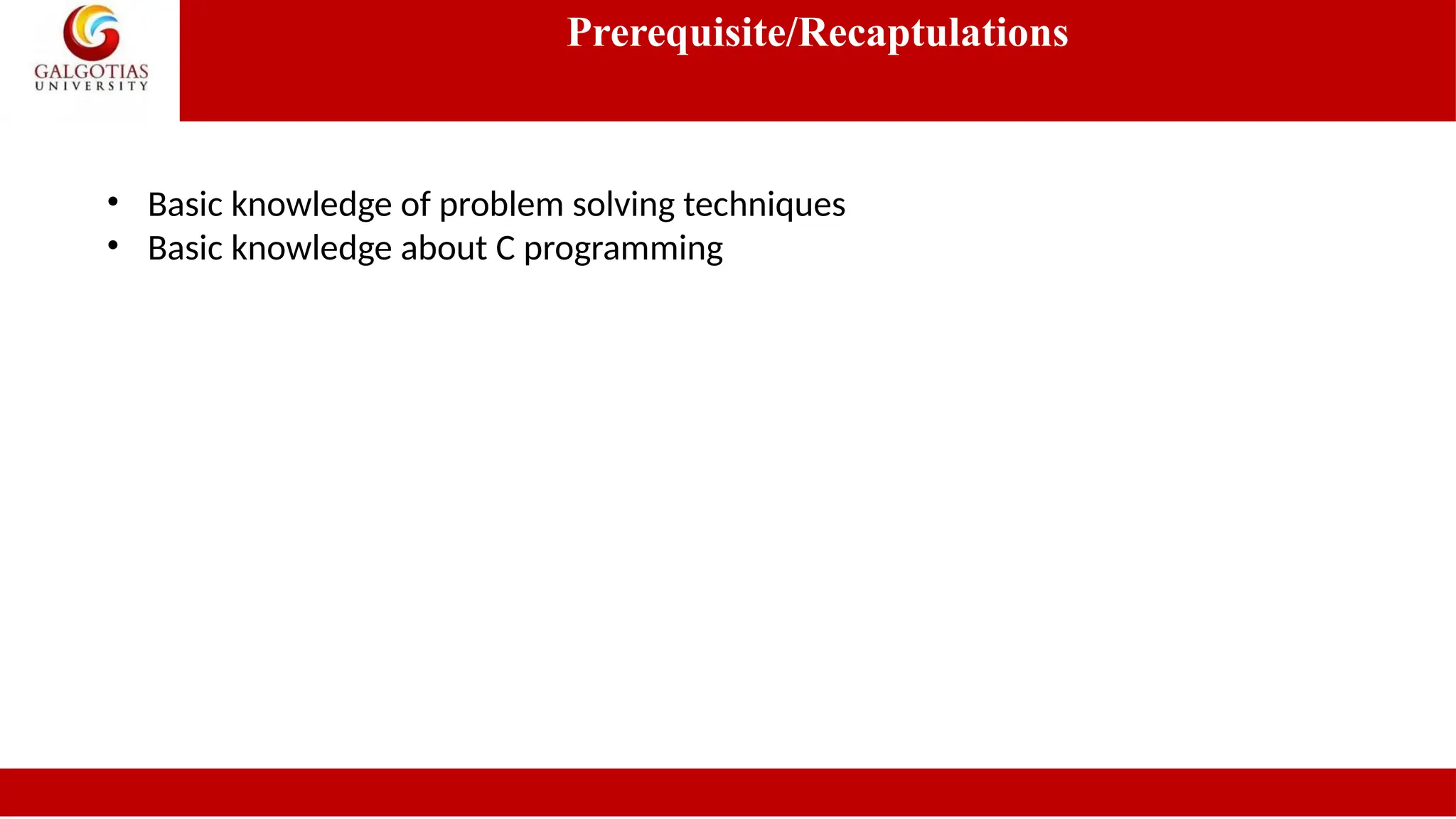 GALGOTIAS
UNIVERSITY

Prerequisite/Recaptulations

• Basic knowledge of problem solving techniques
• Basic knowledge about C programming